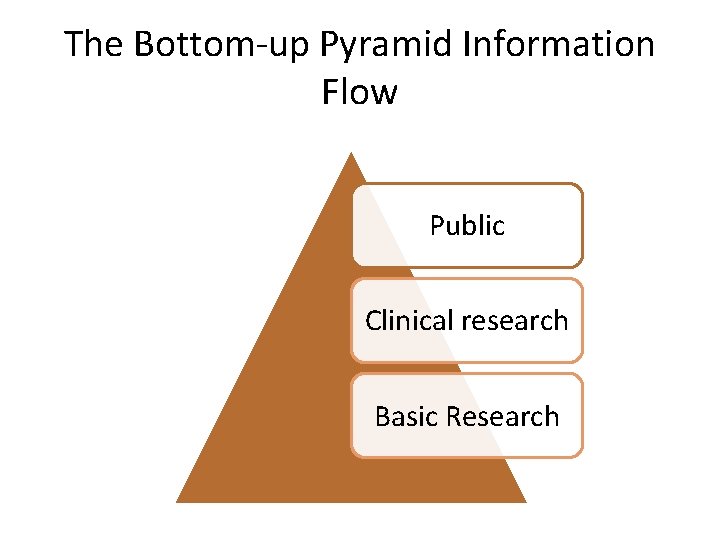 The Bottom-up Pyramid Information Flow

Public

Clinical research

Basic Research